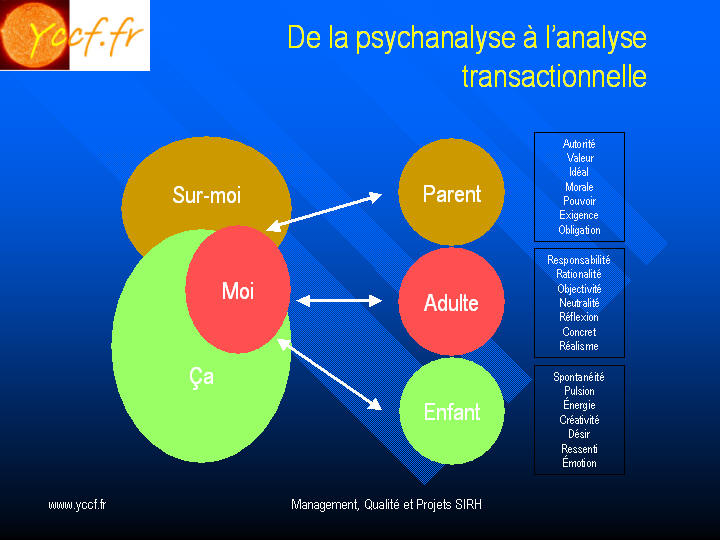 Yccf.fr

De la psychanalyse à l'analyse transactionnelle

Sur-moi

Moi

Ça

Parent

Adulte

Enfant

Autorité
Valeur
Idéal
Morale
Pouvoir
Exigence
Obligation

Responsabilité
Rationalité
Objectivité
Neutralité
Réflexion
Concret
Réalisme

Spontanéité
Pulsion
Énergie
Créativité
Désir
Ressenti
Émotion

www.yccf.fr

Management, Qualité et Projets SIRH